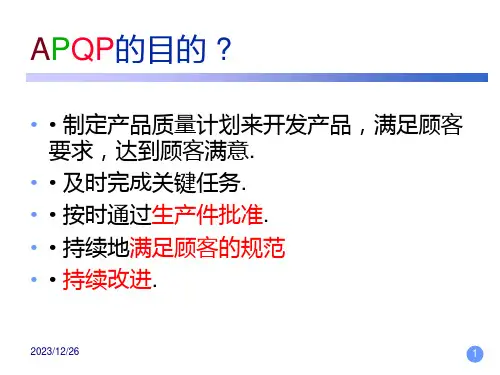 APQP的目的？

• • 制定产品质量计划来开发产品，满足顾客要求，达到顾客满意.
• • 及时完成关键任务.
• • 按时通过生产件批准.
• • 持续地满足顾客的规范
• • 持续改进.

2023/12/26

1